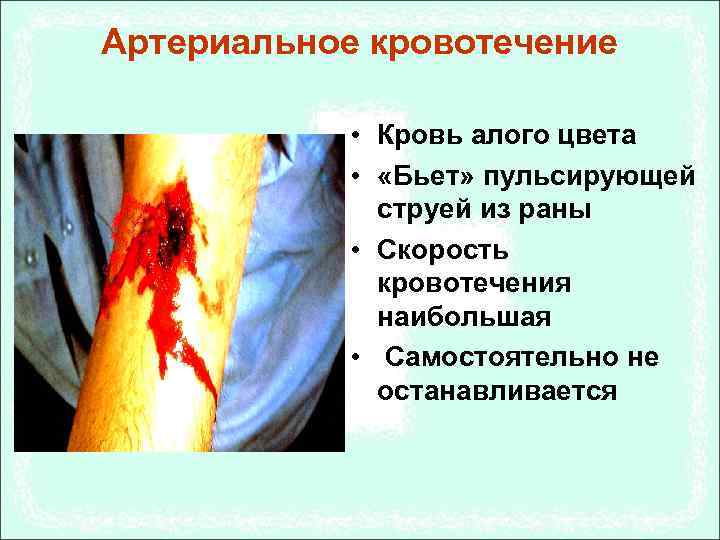 Артериальное кровотечение

• Кровь алого цвета
• «Бьет» пульсирующей струей из раны
• Скорость кровотечения наибольшая
• Самостоятельно не останавливается